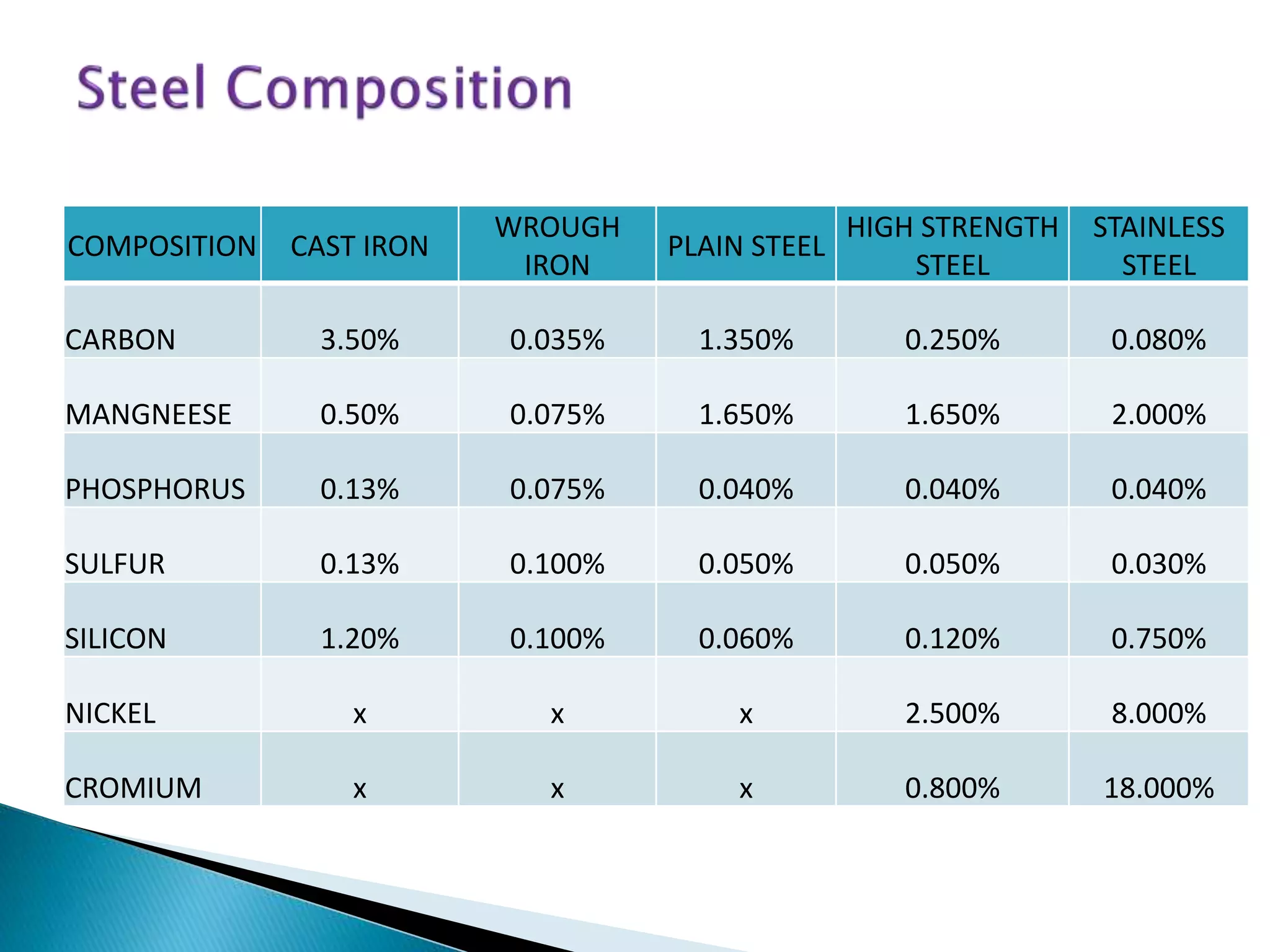 Steel Composition

| COMPOSITION | CAST IRON | WROUGH IRON | PLAIN STEEL | HIGH STRENGTH STEEL | STAINLESS STEEL |
|---|---|---|---|---|---|
| CARBON | 3.50% | 0.035% | 1.350% | 0.250% | 0.080% |
| MANGNEESE | 0.50% | 0.075% | 1.650% | 1.650% | 2.000% |
| PHOSPHORUS | 0.13% | 0.075% | 0.040% | 0.040% | 0.040% |
| SULFUR | 0.13% | 0.100% | 0.050% | 0.050% | 0.030% |
| SILICON | 1.20% | 0.100% | 0.060% | 0.120% | 0.750% |
| NICKEL | x | x | x | 2.500% | 8.000% |
| CROMIUM | x | x | x | 0.800% | 18.000% |